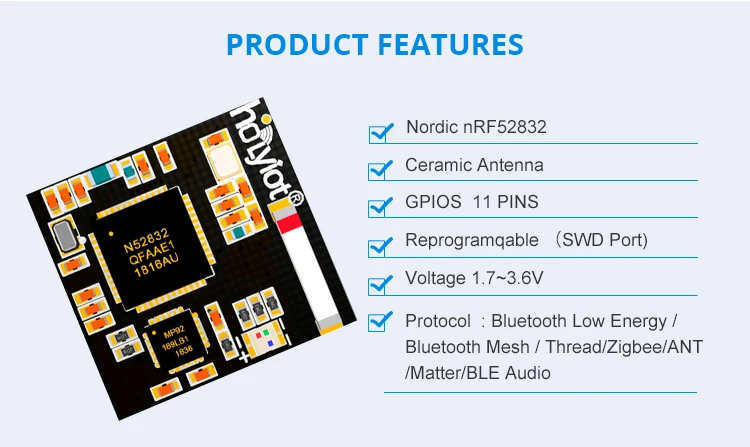 PRODUCT FEATURES

holyiot®

N52832
QFAAE1
1816AU

MP92
189LB1
1836

Nordic nRF52832

Ceramic Antenna

GPIOS 11 PINS

Reprogramqable （SWD Port)

Voltage 1.7~3.6V

Protocol ：Bluetooth Low Energy / Bluetooth Mesh / Thread/Zigbee/ANT /Matter/BLE Audio